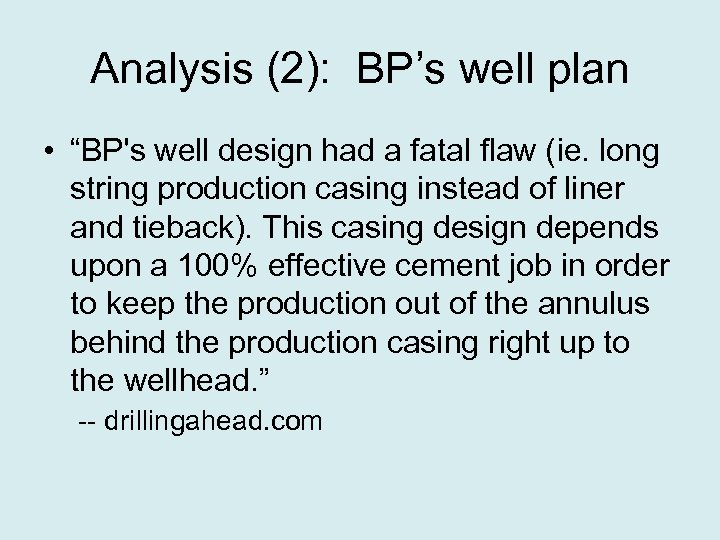 Analysis (2): BP’s well plan

• “BP's well design had a fatal flaw (ie. long string production casing instead of liner and tieback). This casing design depends upon a 100% effective cement job in order to keep the production out of the annulus behind the production casing right up to the wellhead.”

-- drillingahead.com